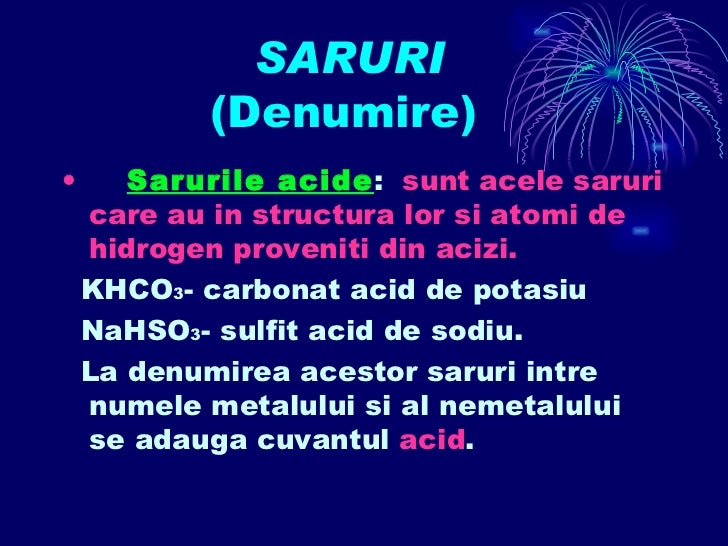 SARURI
(Denumire)

• Sarurile acide: sunt acele saruri care au in structura lor si atomi de hidrogen proveniti din acizi.

$KHCO_3$- carbonat acid de potasiu

$NaHSO_3$- sulfit acid de sodiu.

La denumirea acestor saruri intre numele metalului si al nemetalului se adauga cuvantul acid.